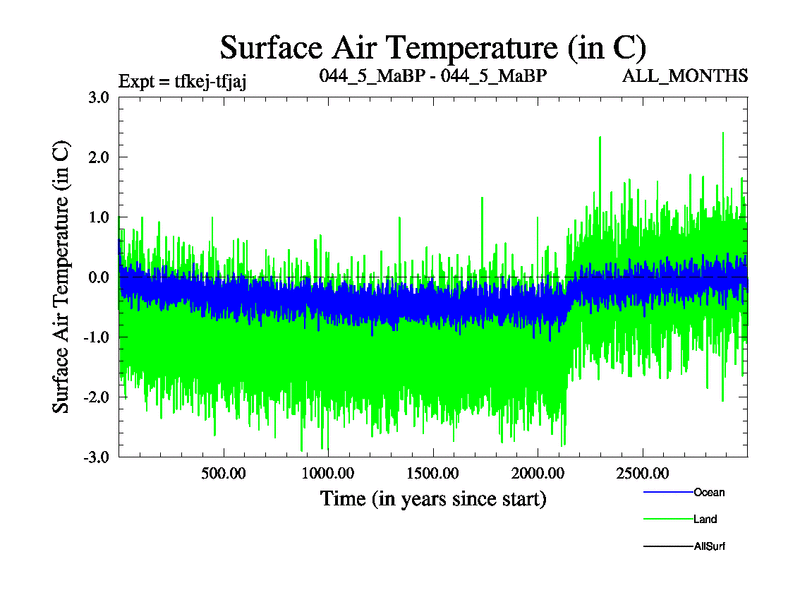 Surface Air Temperature (in C)

Expt = tfkej-tfjaj

044_5_MaBP - 044_5_MaBP

ALL_MONTHS

Surface Air Temperature (in C)

3.0
2.0
1.0
0.0
-1.0
-2.0
-3.0

500.00
1000.00
1500.00
2000.00
2500.00

Time (in years since start)

Ocean
Land
AllSurf